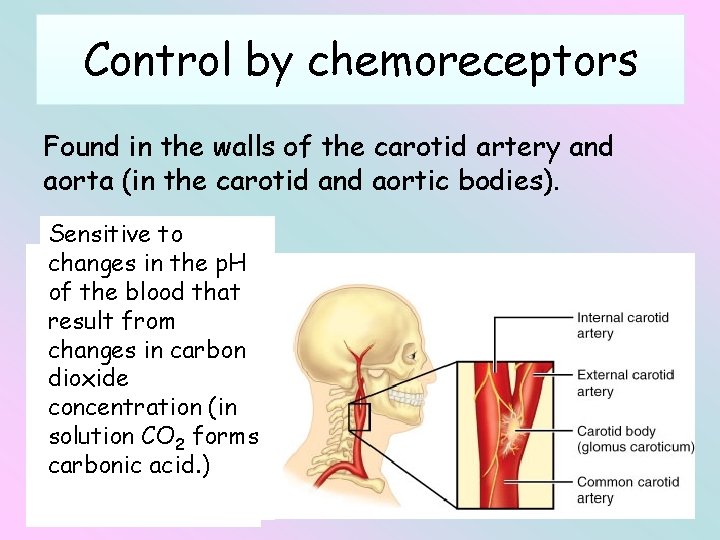 Control by chemoreceptors

Found in the walls of the carotid artery and aorta (in the carotid and aortic bodies).

Sensitive to changes in the pH of the blood that result from changes in carbon dioxide concentration (in solution $CO_2$ forms carbonic acid.)

Internal carotid artery

External carotid artery

Carotid body (glomus caroticum)

Common carotid artery